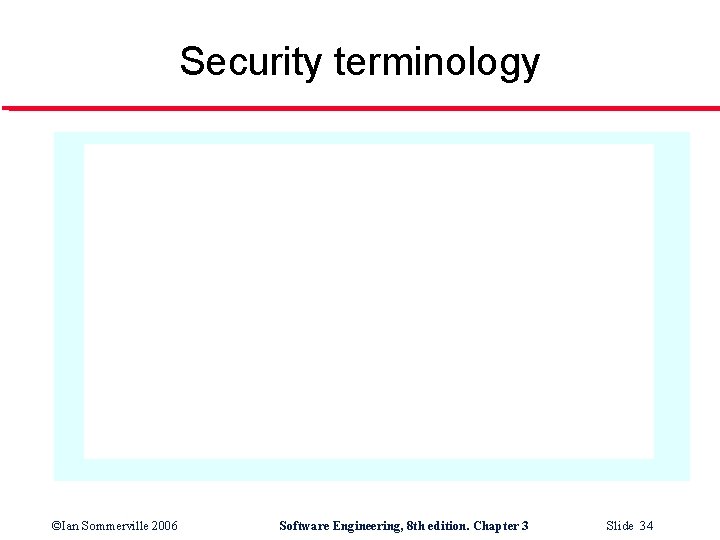 Security terminology

©Ian Sommerville 2006 Software Engineering, 8th edition. Chapter 3 Slide 34